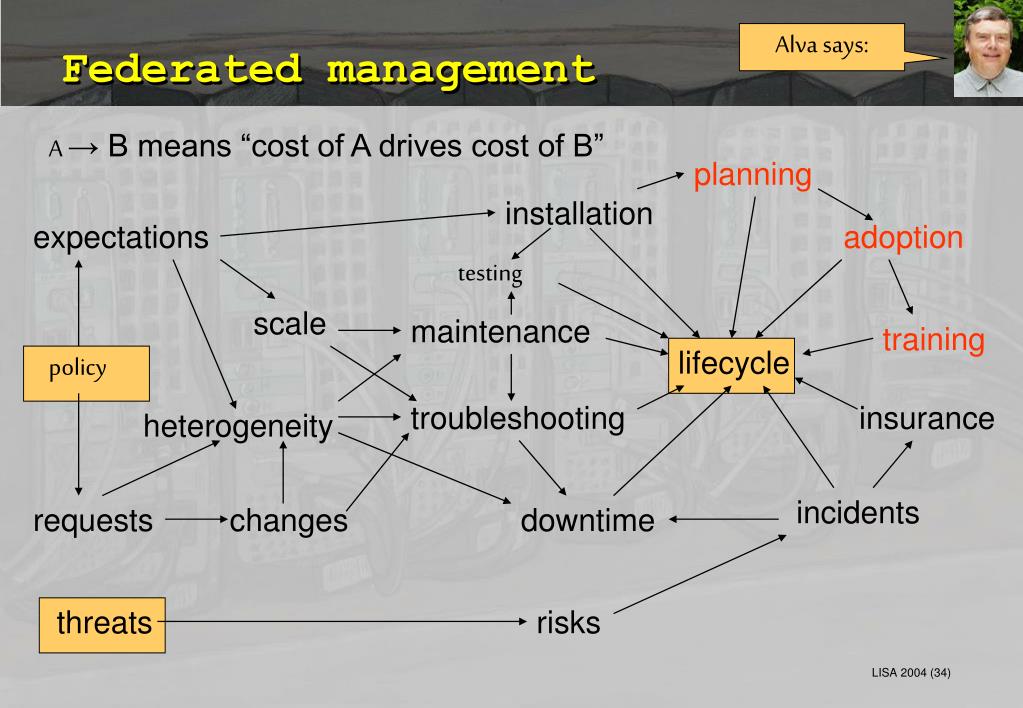 Federated management

Alva says:

A → B means "cost of A drives cost of B"

planning
installation
expectations
adoption
testing
scale
maintenance
training
policy
lifecycle
heterogeneity
troubleshooting
insurance
requests
changes
downtime
incidents
threats
risks

LISA 2004 (34)